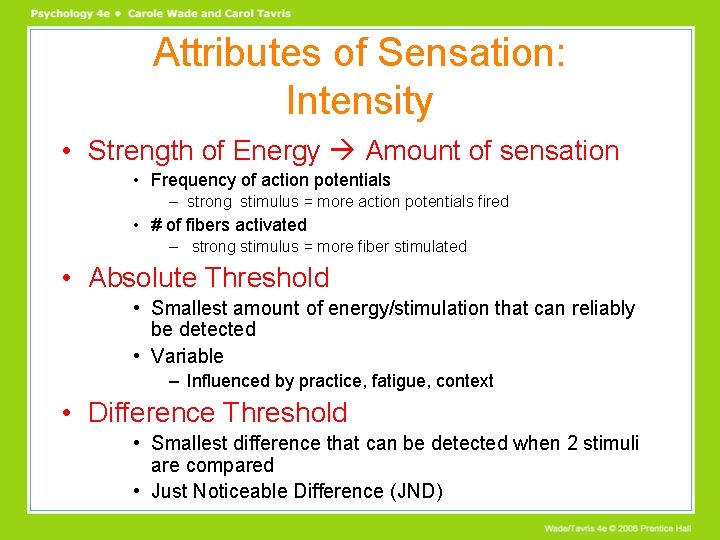 Psychology 4e • Carole Wade and Carol Tavris

Attributes of Sensation: Intensity

• Strength of Energy → Amount of sensation
  • Frequency of action potentials
    – strong stimulus = more action potentials fired
  • # of fibers activated
    – strong stimulus = more fiber stimulated

• Absolute Threshold
  • Smallest amount of energy/stimulation that can reliably be detected
  • Variable
    – Influenced by practice, fatigue, context

• Difference Threshold
  • Smallest difference that can be detected when 2 stimuli are compared
  • Just Noticeable Difference (JND)

Wade/Tavris 4e © 2006 Prentice Hall